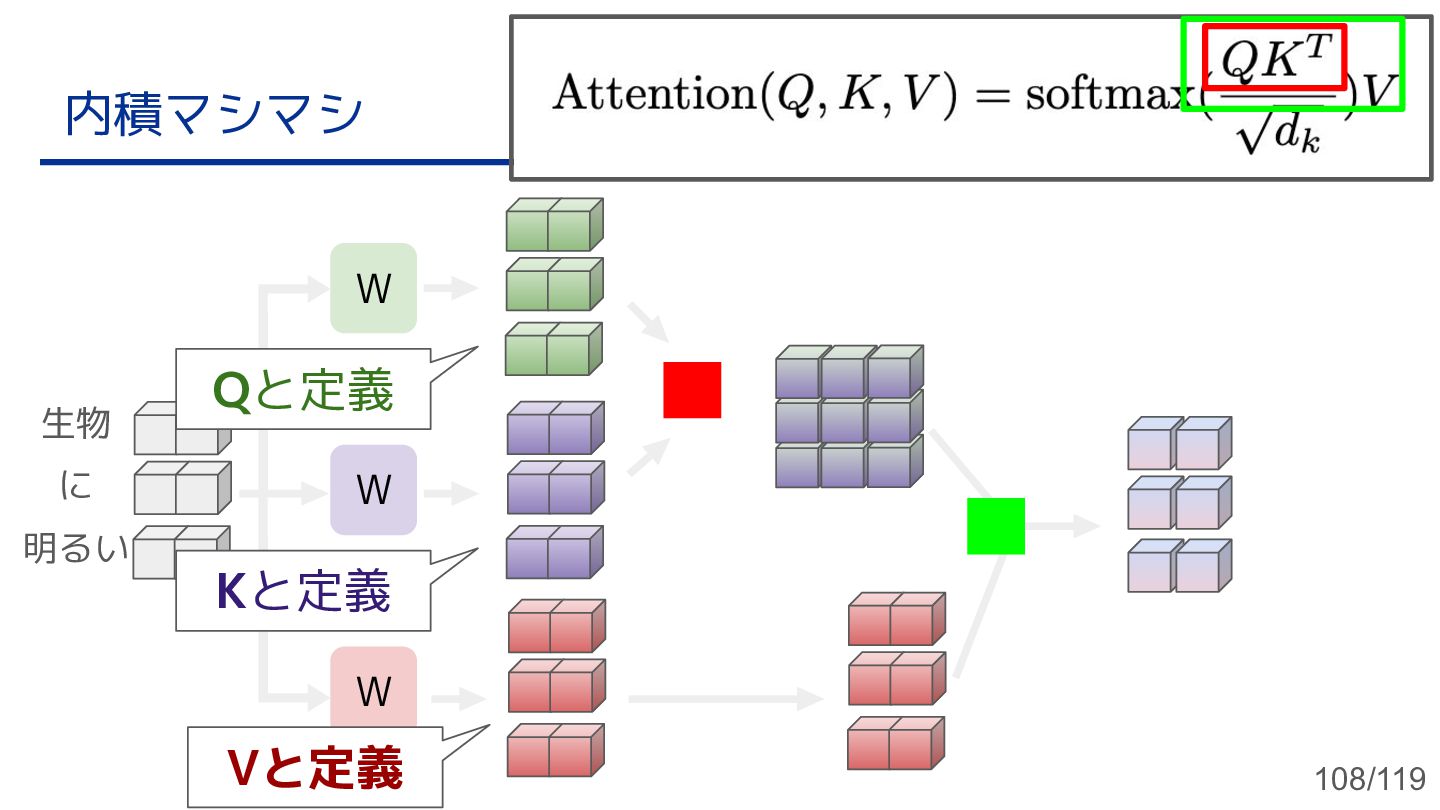 内積マシマシ

$\text{Attention}(Q, K, V) = \text{softmax}(\frac{QK^T}{\sqrt{d_k}})V$

W

Qと定義

生物

に

明るい

W

Kと定義

W

Vと定義

108/119